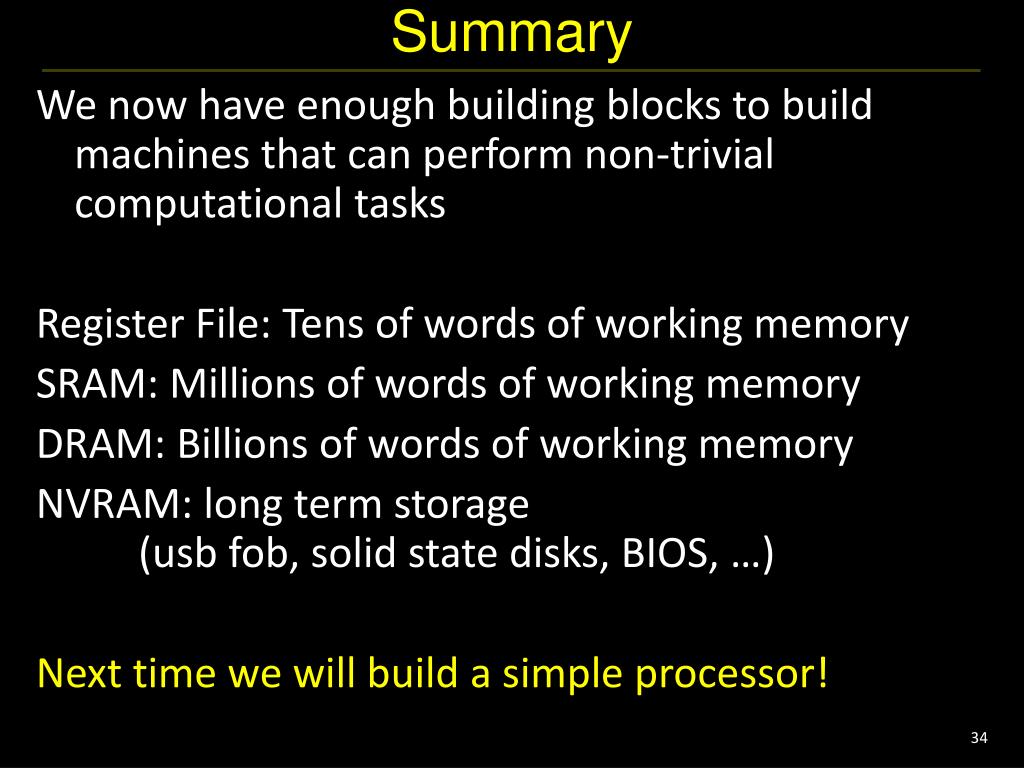 Summary

We now have enough building blocks to build machines that can perform non-trivial computational tasks

Register File: Tens of words of working memory
SRAM: Millions of words of working memory
DRAM: Billions of words of working memory
NVRAM: long term storage
(usb fob, solid state disks, BIOS, …)

Next time we will build a simple processor!

34